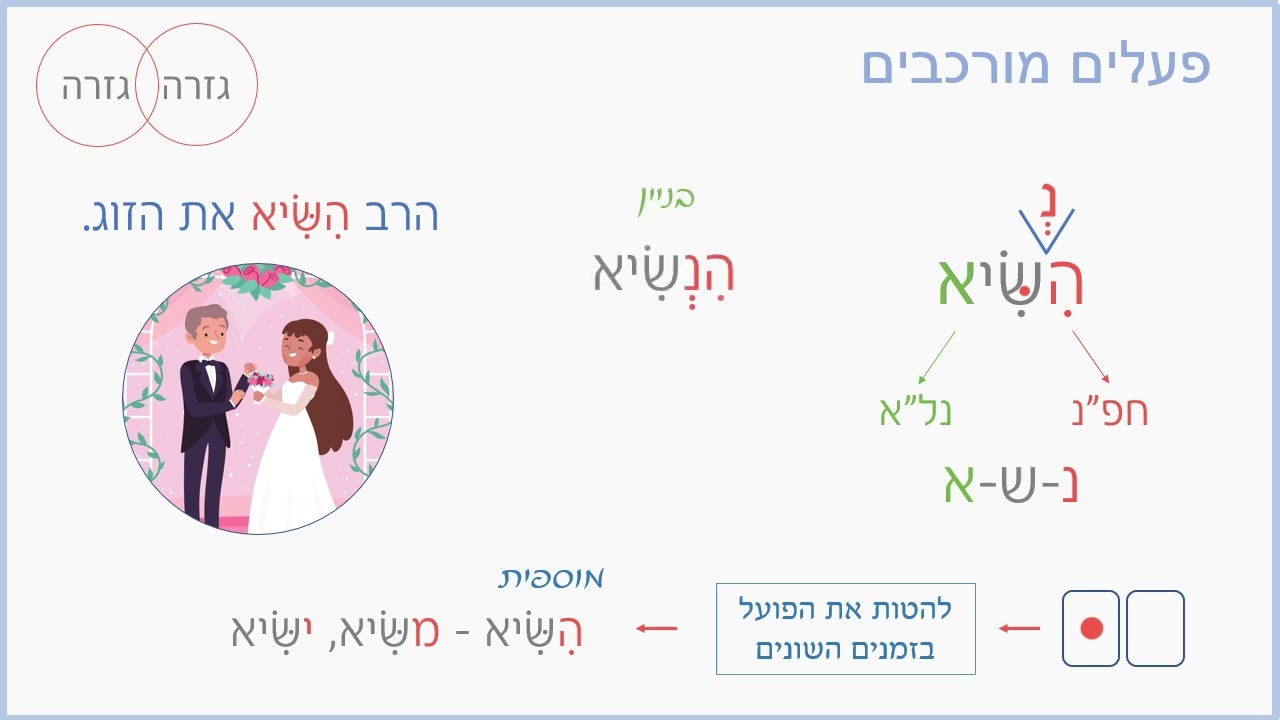 פעלים מורכבים

גזרה גזרה

הרב הִשִּׂיא את הזוג.

בניין
הִנְשִׂיא

נְ
הִשִּׂיא
חפ"נ נל"א
נ-ש-א

להטות את הפועל בזמנים השונים

מוספית
הִשִּׂיא - מַשִּׂיא, יַשִּׂיא